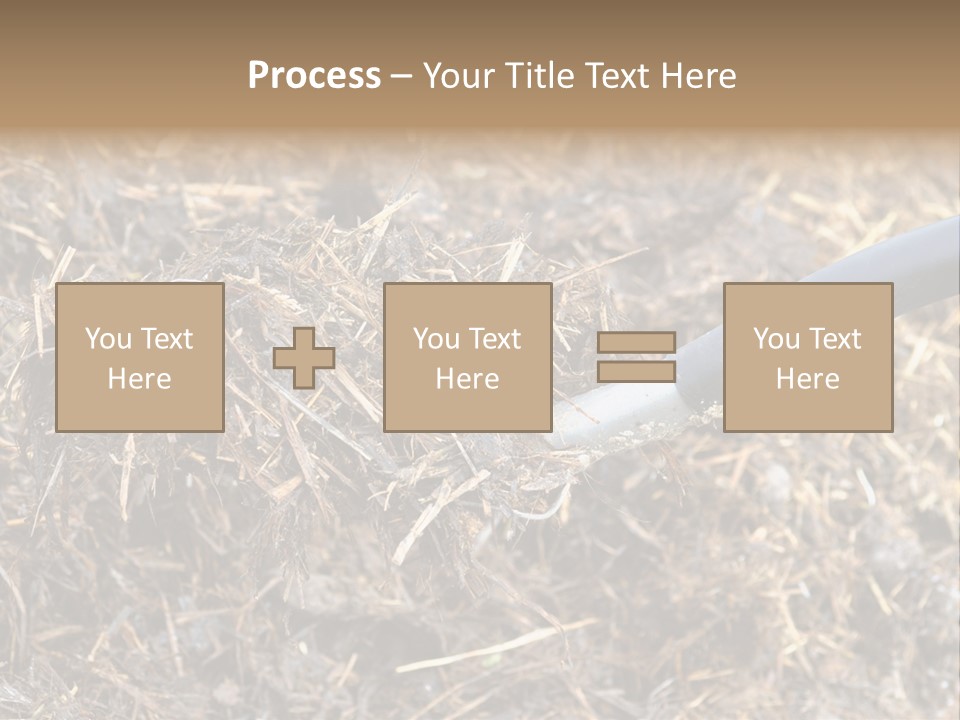 Process – Your Title Text Here

You Text Here

You Text Here

You Text Here